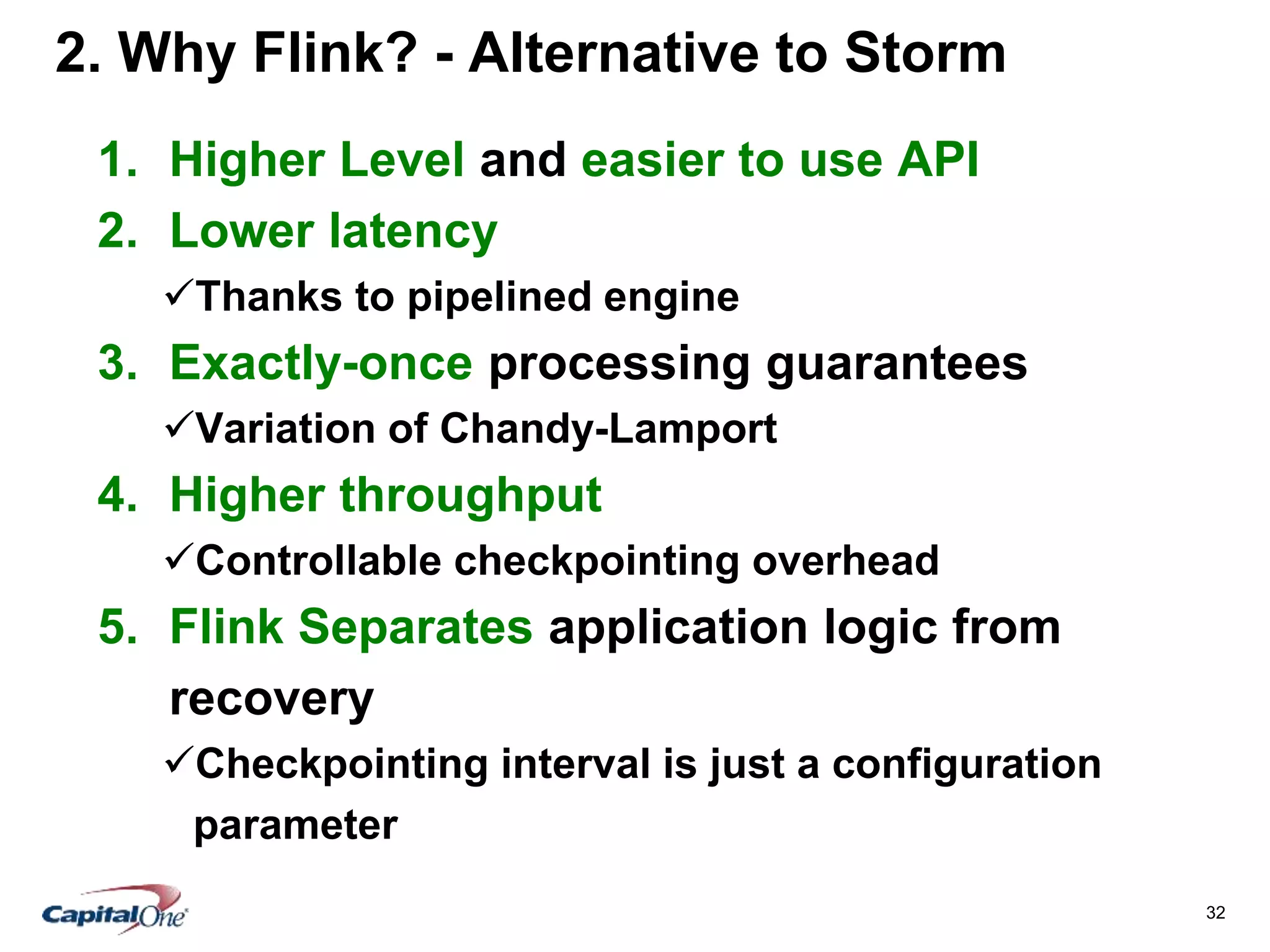 2. Why Flink? - Alternative to Storm

1. Higher Level and easier to use API
2. Lower latency
✓Thanks to pipelined engine
3. Exactly-once processing guarantees
✓Variation of Chandy-Lamport
4. Higher throughput
✓Controllable checkpointing overhead
5. Flink Separates application logic from recovery
✓Checkpointing interval is just a configuration parameter

CapitalOne

32